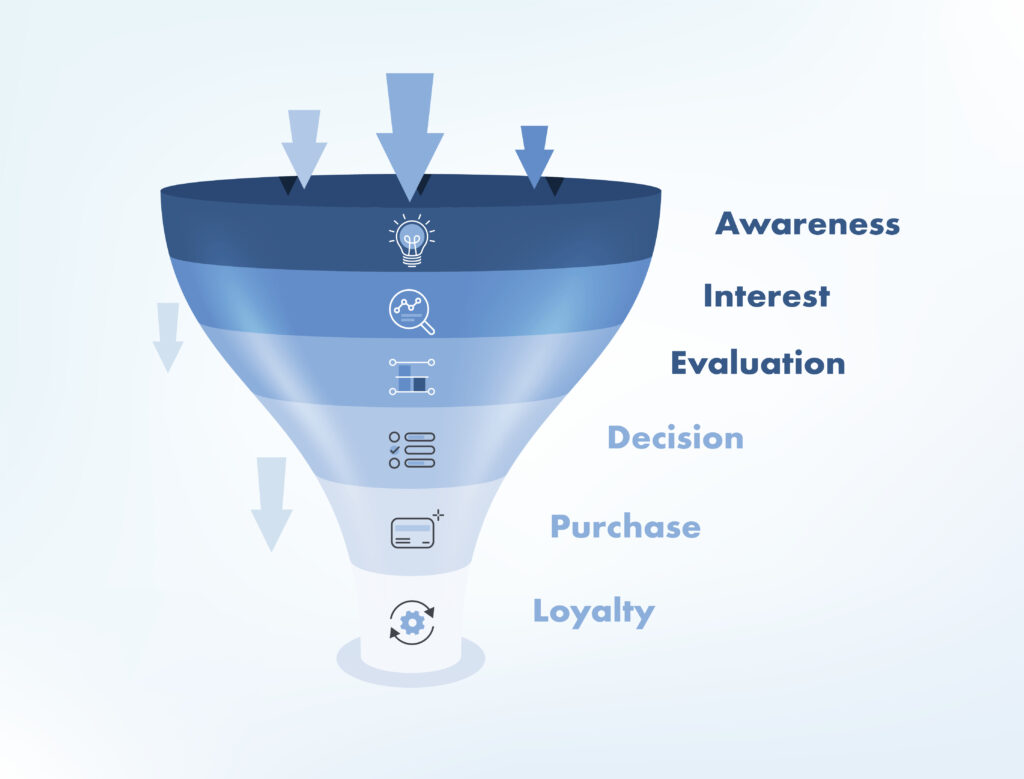 Awareness

Interest

Evaluation

Decision

Purchase

Loyalty